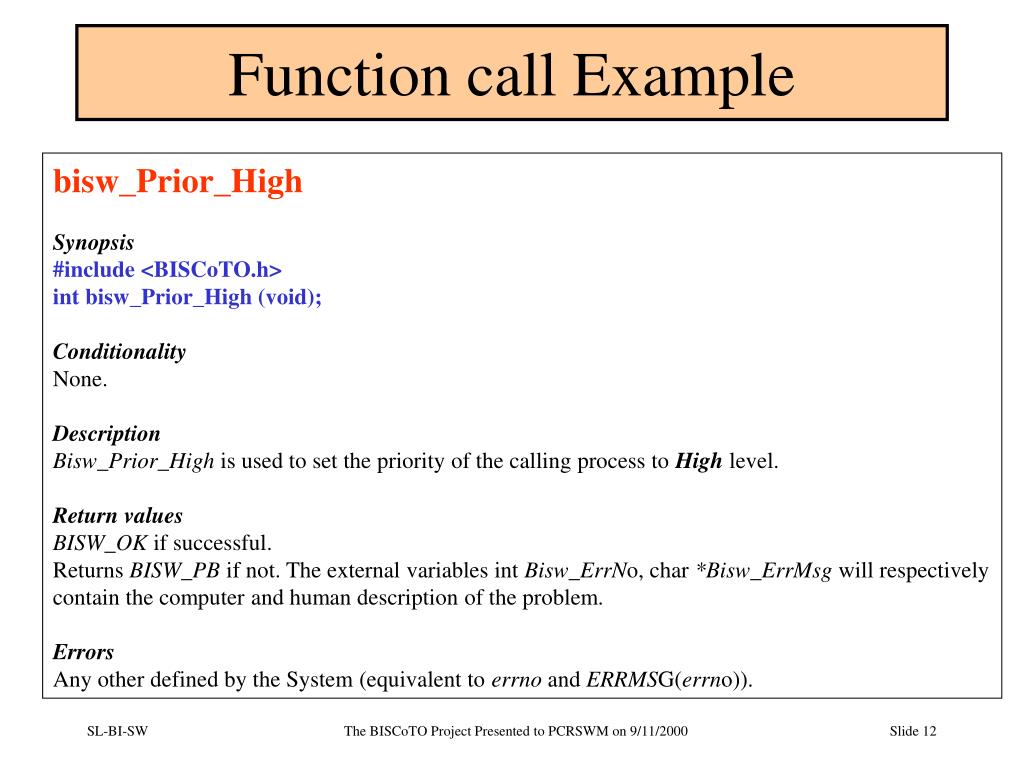 Function call Example

bisw_Prior_High

Synopsis
#include <BISCoTO.h>
int bisw_Prior_High (void);

Conditionality
None.

Description
Bisw_Prior_High is used to set the priority of the calling process to High level.

Return values
BISW_OK if successful.
Returns BISW_PB if not. The external variables int Bisw_ErrNo, char *Bisw_ErrMsg will respectively contain the computer and human description of the problem.

Errors
Any other defined by the System (equivalent to errno and ERRMSG(errno)).

SL-BI-SW

The BISCoTO Project Presented to PCRSWM on 9/11/2000

Slide 12